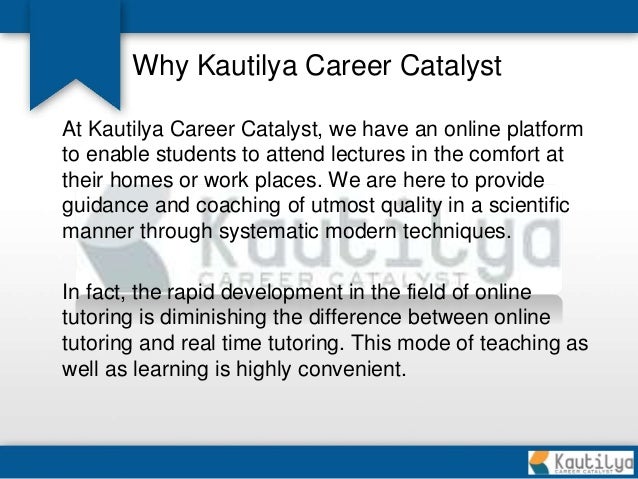 Why Kautilya Career Catalyst

At Kautilya Career Catalyst, we have an online platform to enable students to attend lectures in the comfort at their homes or work places. We are here to provide guidance and coaching of utmost quality in a scientific manner through systematic modern techniques.

Kautilya
CAREER CATALYST

In fact, the rapid development in the field of online tutoring is diminishing the difference between online tutoring and real time tutoring. This mode of teaching as well as learning is highly convenient.

Kautilya
CAREER CATALYST